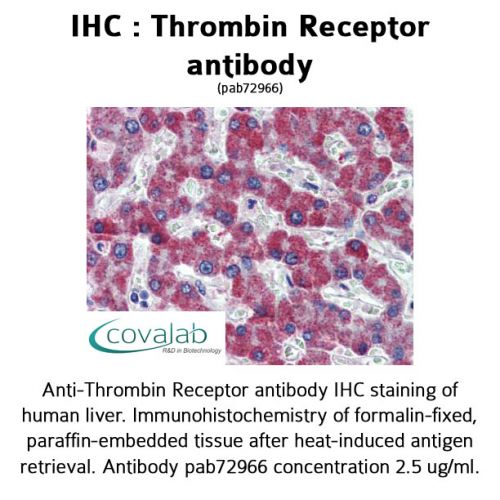 IHC : Thrombin Receptor antibody
(pab72966)

covalab
R&D in Biotechnology

Anti-Thrombin Receptor antibody IHC staining of human liver. Immunohistochemistry of formalin-fixed, paraffin-embedded tissue after heat-induced antigen retrieval. Antibody pab72966 concentration 2.5 ug/ml.